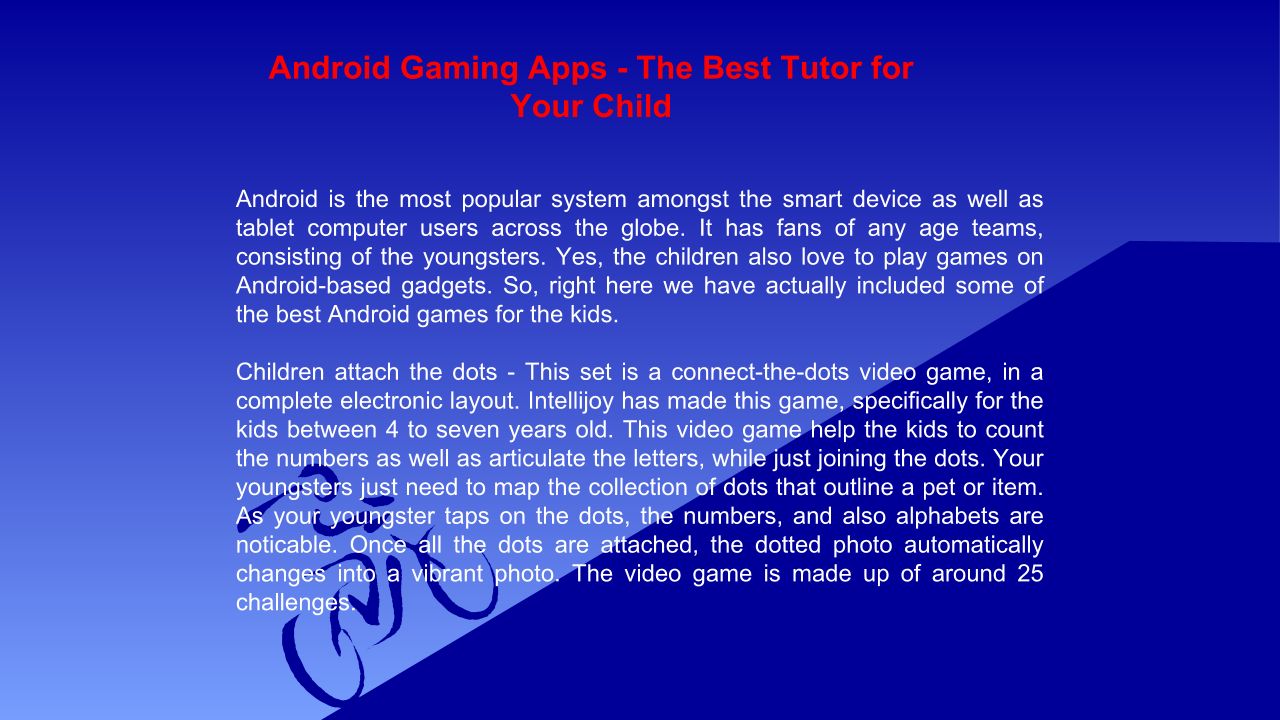 Android Gaming Apps - The Best Tutor for Your Child

Android is the most popular system amongst the smart device as well as tablet computer users across the globe. It has fans of any age teams, consisting of the youngsters. Yes, the children also love to play games on Android-based gadgets. So, right here we have actually included some of the best Android games for the kids.

Children attach the dots - This set is a connect-the-dots video game, in a complete electronic layout. Intellijoy has made this game, specifically for the kids between 4 to seven years old. This video game help the kids to count the numbers as well as articulate the letters, while just joining the dots. Your youngsters just need to map the collection of dots that outline a pet or item. As your youngster taps on the dots, the numbers, and also alphabets are noticable. Once all the dots are attached, the dotted photo automatically changes into a vibrant photo. The video game is made up of around 25 challenges.